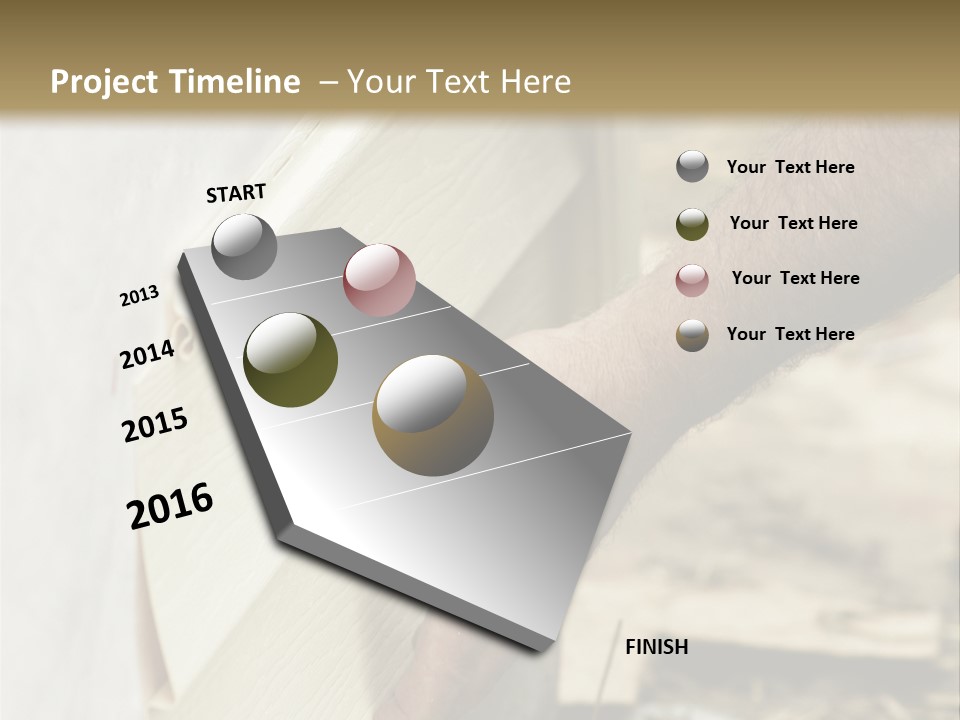 Project Timeline – Your Text Here

START

2013

2014

2015

2016

FINISH

Your Text Here

Your Text Here

Your Text Here

Your Text Here